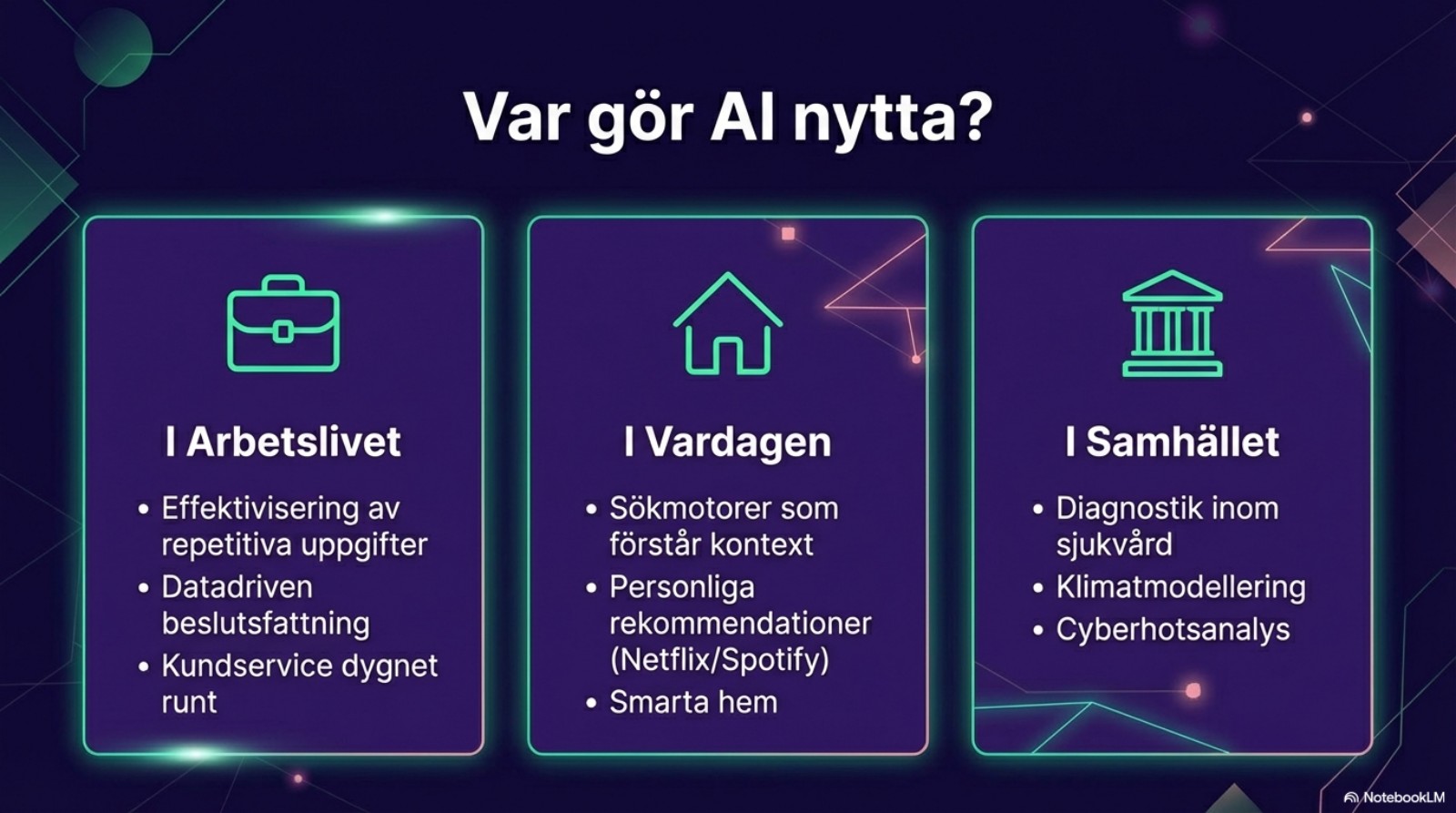 Var gör AI nytta?

I Arbetslivet

• Effektivisering av repetitiva uppgifter
• Datadriven beslutsfattning
• Kundservice dygnet runt

I Vardagen

• Sökmotorer som förstår kontext
• Personliga rekommendationer (Netflix/Spotify)
• Smarta hem

I Samhället

• Diagnostik inom sjukvård
• Klimatmodellering
• Cyberhotsanalys

NotebookLM